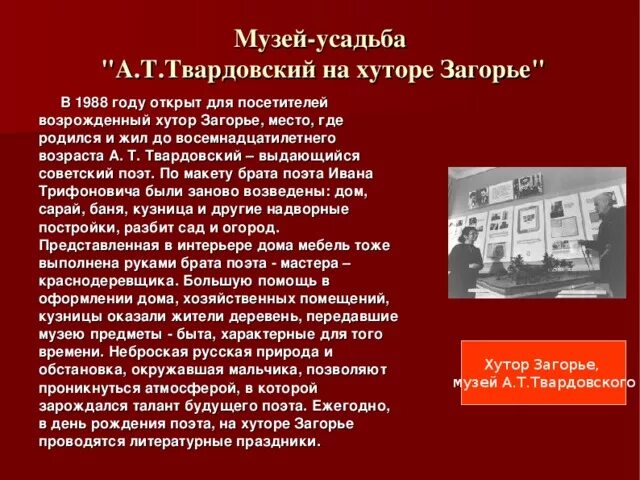 Музей-усадьба
"А.Т.Твардовский на хуторе Загорье"

В 1988 году открыт для посетителей возрожденный хутор Загорье, место, где родился и жил до восемнадцатилетнего возраста А. Т. Твардовский – выдающийся советский поэт. По макету брата поэта Ивана Трифоновича были заново возведены: дом, сарай, баня, кузница и другие надворные постройки, разбит сад и огород. Представленная в интерьере дома мебель тоже выполнена руками брата поэта - мастера – краснодеревщика. Большую помощь в оформлении дома, хозяйственных помещений, кузницы оказали жители деревень, передавшие музею предметы - быта, характерные для того времени. Неброская русская природа и обстановка, окружавшая мальчика, позволяют проникнуться атмосферой, в которой зарождался талант будущего поэта. Ежегодно, в день рождения поэта, на хуторе Загорье проводятся литературные праздники.

Хутор Загорье, музей А.Т.Твардовского